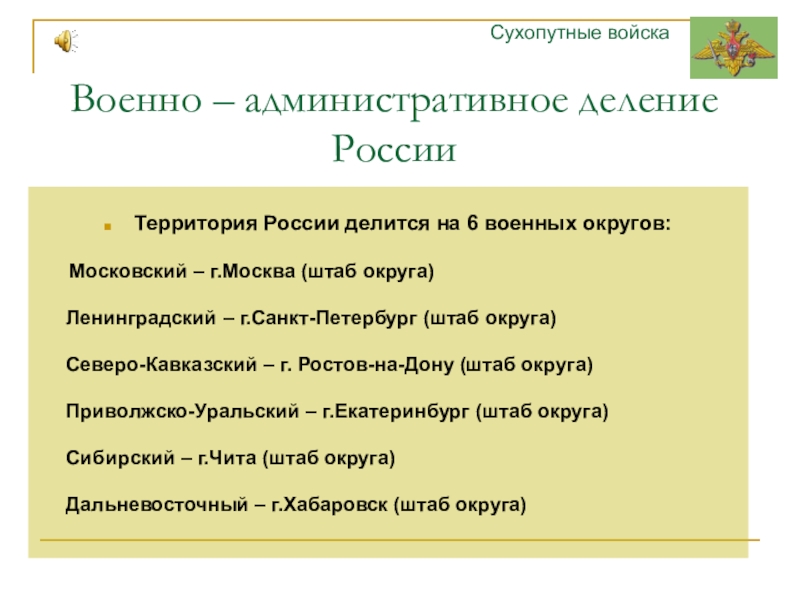 Сухопутные войска

Военно – административное деление России

Территория России делится на 6 военных округов:

Московский – г.Москва (штаб округа)

Ленинградский – г.Санкт-Петербург (штаб округа)

Северо-Кавказский – г. Ростов-на-Дону (штаб округа)

Приволжско-Уральский – г.Екатеринбург (штаб округа)

Сибирский – г.Чита (штаб округа)

Дальневосточный – г.Хабаровск (штаб округа)